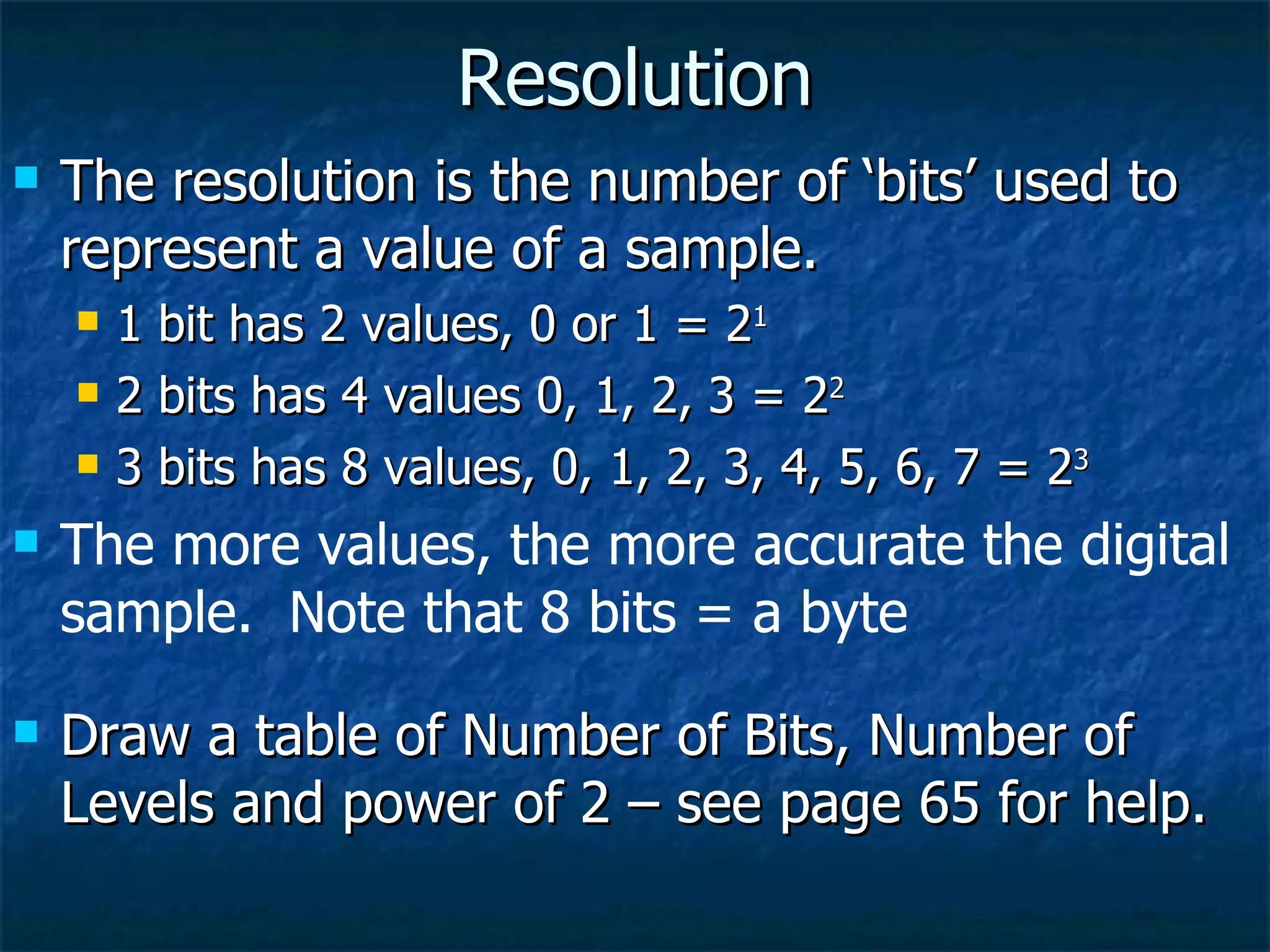 Resolution

The resolution is the number of ‘bits’ used to represent a value of a sample.

1 bit has 2 values, 0 or 1 = $2^1$

2 bits has 4 values 0, 1, 2, 3 = $2^2$

3 bits has 8 values, 0, 1, 2, 3, 4, 5, 6, 7 = $2^3$

The more values, the more accurate the digital sample. Note that 8 bits = a byte

Draw a table of Number of Bits, Number of Levels and power of 2 – see page 65 for help.